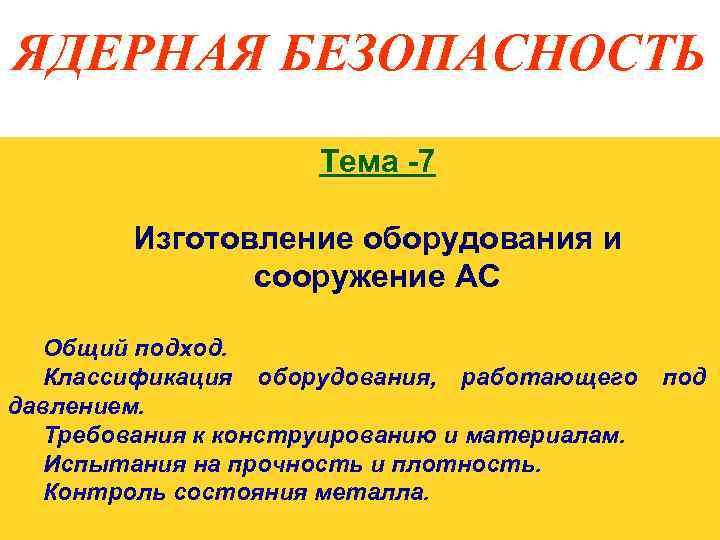 ЯДЕРНАЯ БЕЗОПАСНОСТЬ

Тема -7

Изготовление оборудования и сооружение АС

Общий подход.
Классификация оборудования, работающего под давлением.
Требования к конструированию и материалам.
Испытания на прочность и плотность.
Контроль состояния металла.